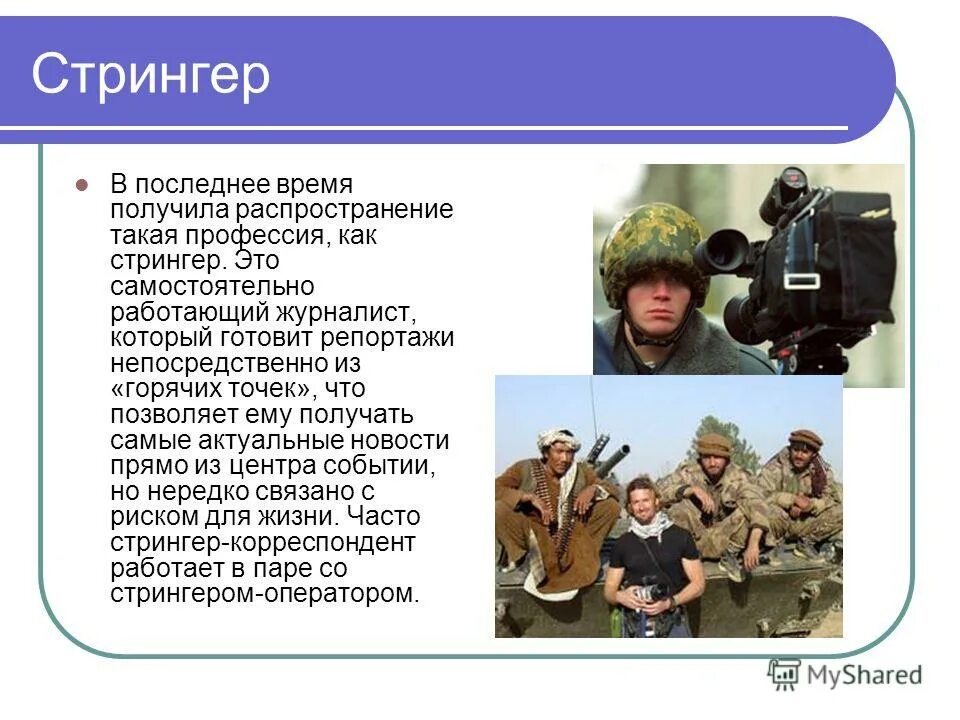 Стрингер

В последнее время получила распространение такая профессия, как стрингер. Это самостоятельно работающий журналист, который готовит репортажи непосредственно из «горячих точек», что позволяет ему получать самые актуальные новости прямо из центра событии, но нередко связано с риском для жизни. Часто стрингер-корреспондент работает в паре со стрингером-оператором.

MyShared